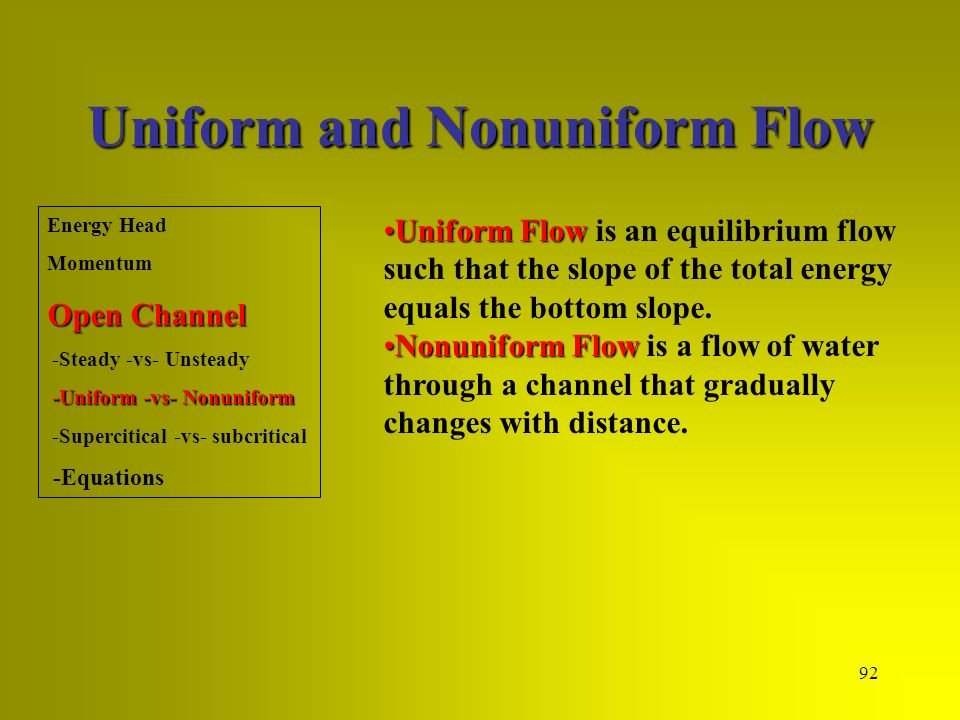 Uniform and Nonuniform Flow

Energy Head
Momentum
Open Channel
-Steady -vs- Unsteady
-Uniform -vs- Nonuniform
-Supercitical -vs- subcritical
-Equations

•Uniform Flow is an equilibrium flow such that the slope of the total energy equals the bottom slope.
•Nonuniform Flow is a flow of water through a channel that gradually changes with distance.

92